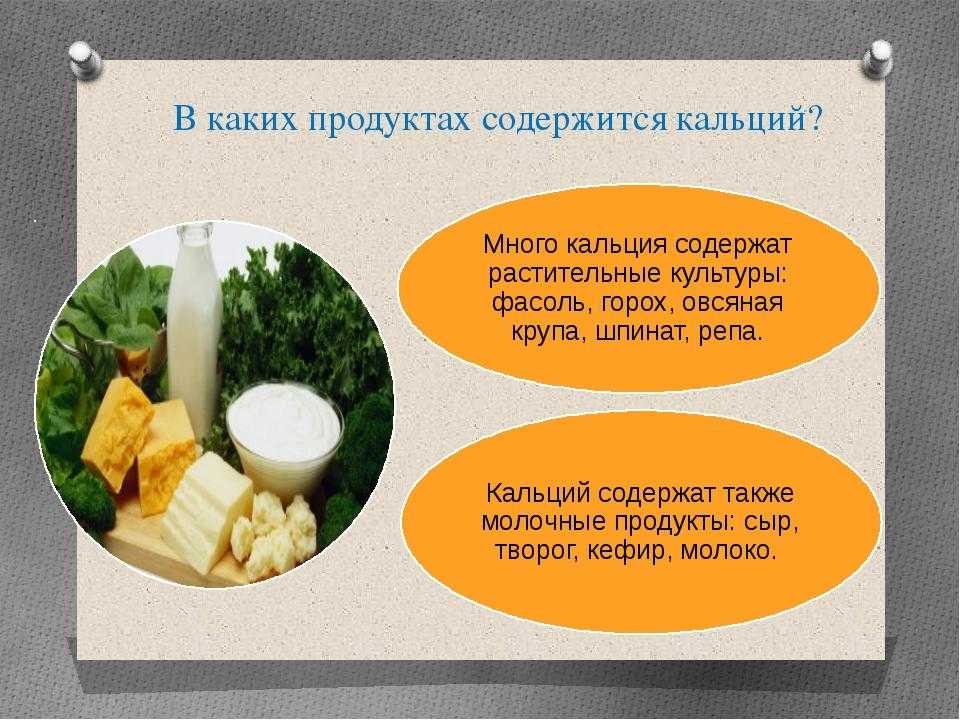 В каких продуктах содержится кальций?

Много кальция содержат растительные культуры: фасоль, горох, овсяная крупа, шпинат, репа.

Кальций содержат также молочные продукты: сыр, творог, кефир, молоко.